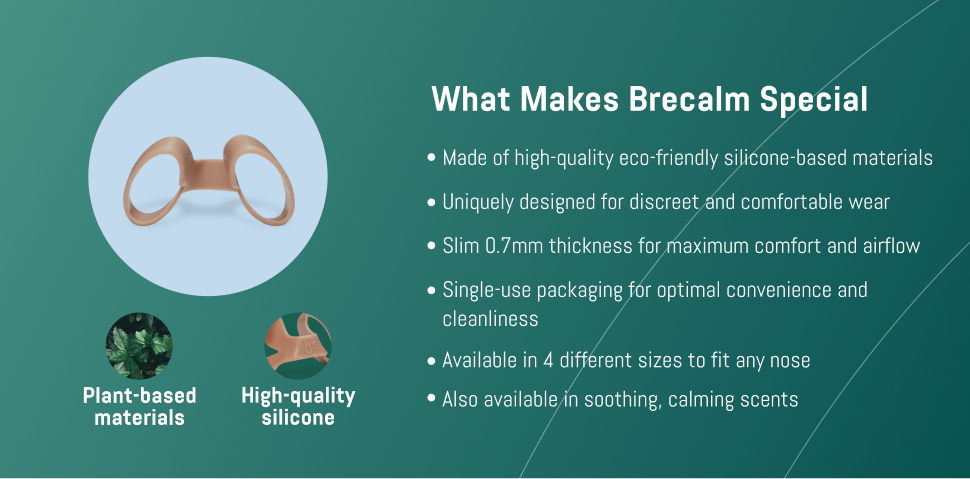 What Makes Brecalm Special

• Made of high-quality eco-friendly silicone-based materials

• Uniquely designed for discreet and comfortable wear

• Slim 0.7mm thickness for maximum comfort and airflow

• Single-use packaging for optimal convenience and cleanliness

• Available in 4 different sizes to fit any nose

• Also available in soothing, calming scents

Plant-based materials

High-quality silicone